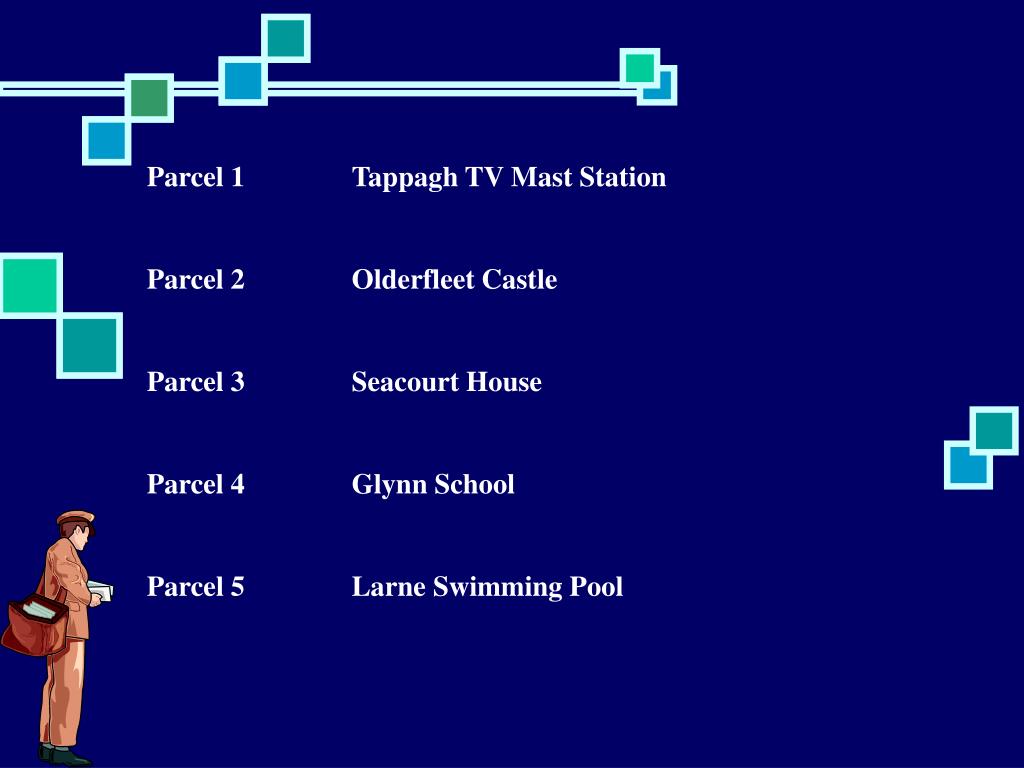 Parcel 1 Tappagh TV Mast Station

Parcel 2 Olderfleet Castle

Parcel 3 Seacourt House

Parcel 4 Glynn School

Parcel 5 Larne Swimming Pool